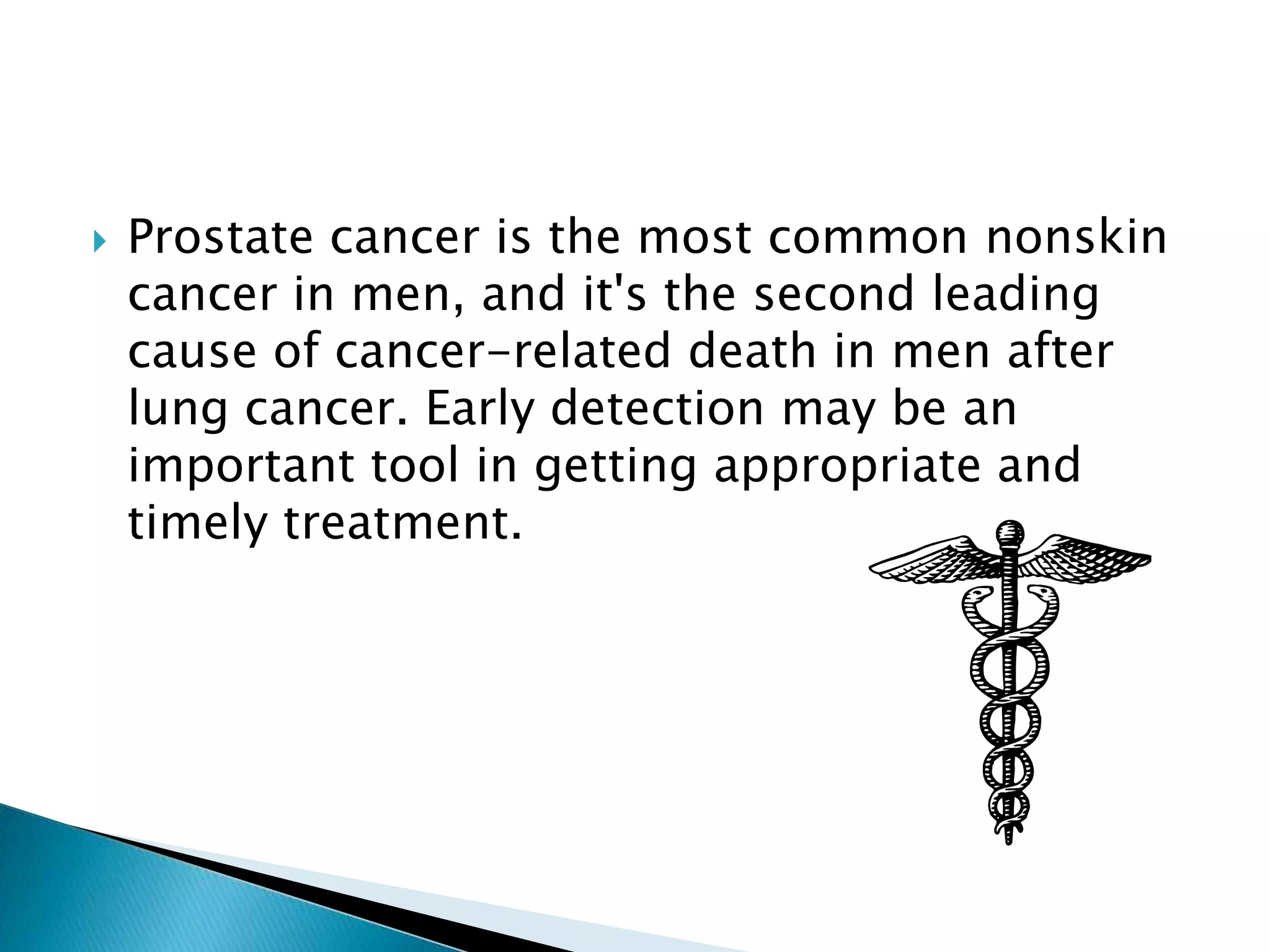 Prostate cancer is the most common nonskin cancer in men, and it's the second leading cause of cancer-related death in men after lung cancer. Early detection may be an important tool in getting appropriate and timely treatment.